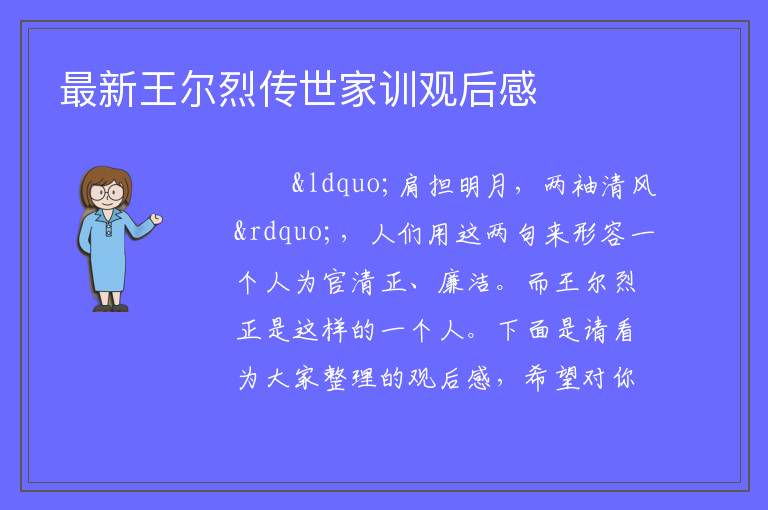 最新王尔烈传世家训观后感

&ldquo;肩担明月，两袖清风&rdquo;，人们用这两句来形容一个人为官清正、廉洁。而王尔烈正是这样的一个人。下面是请看为大家整理的观后感，希望对你